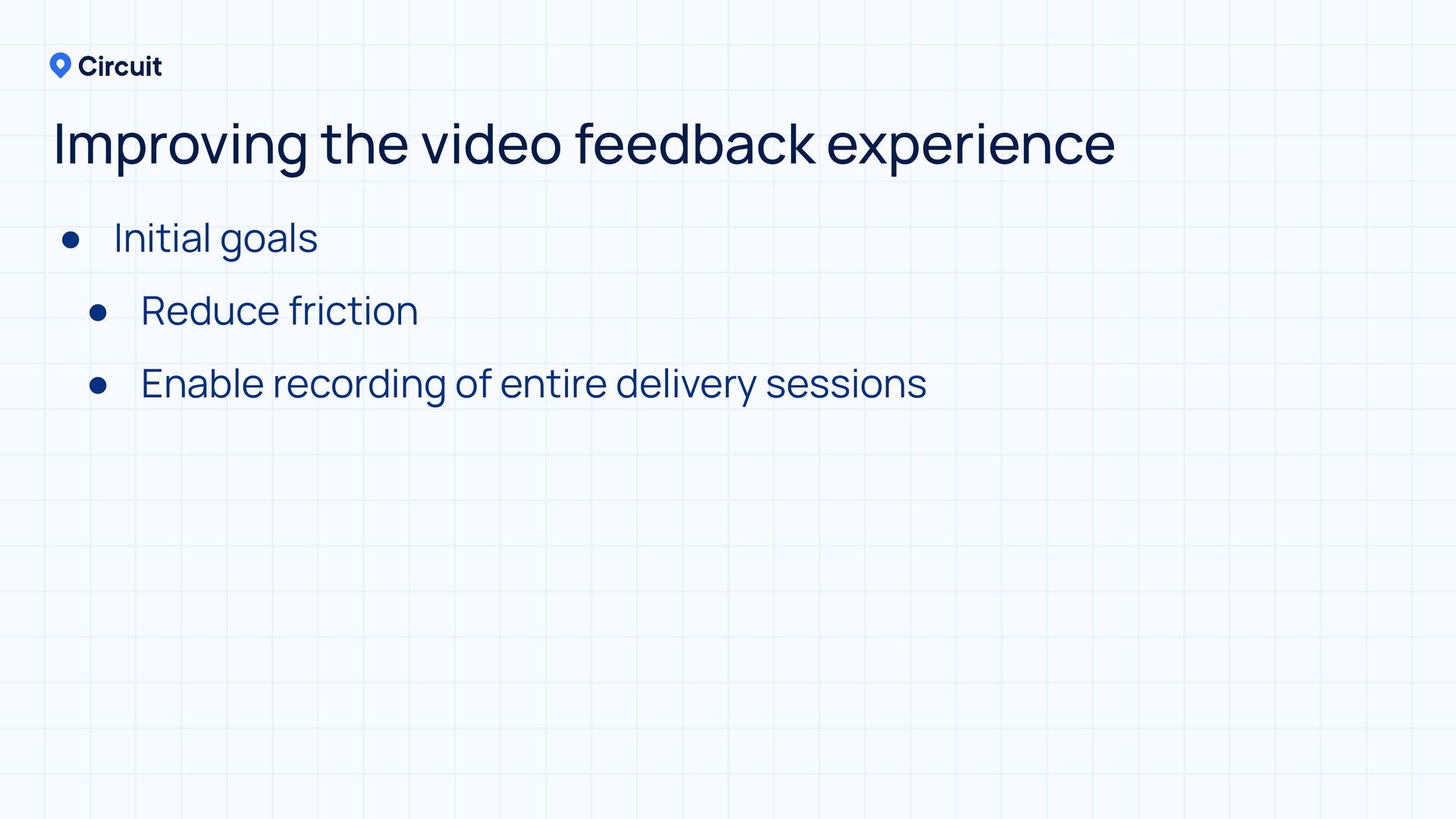 Circuit

Improving the video feedback experience

- Initial goals
  - Reduce friction
  - Enable recording of entire delivery sessions